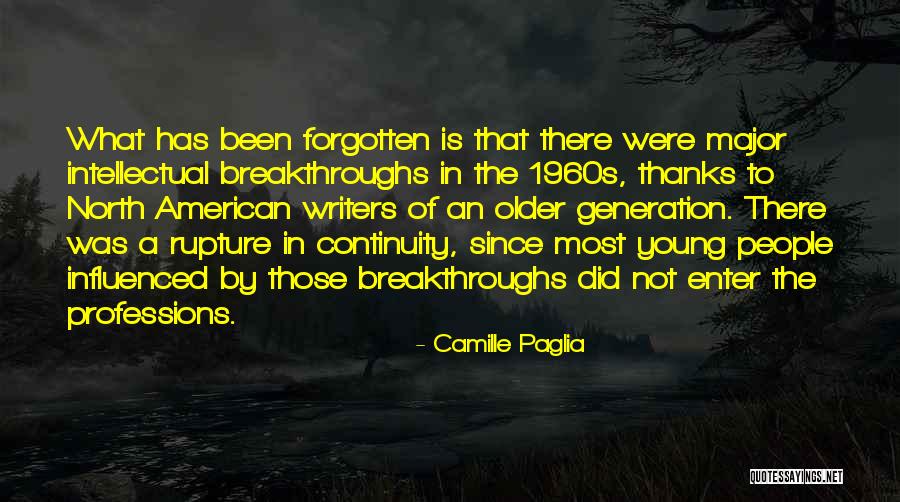 What has been forgotten is that there were major intellectual breakthroughs in the 1960s, thanks to North American writers of an older generation. There was a rupture in continuity, since most young people influenced by those breakthroughs did not enter the professions.

- Camille Paglia

QUOTESSAYINGS.NET